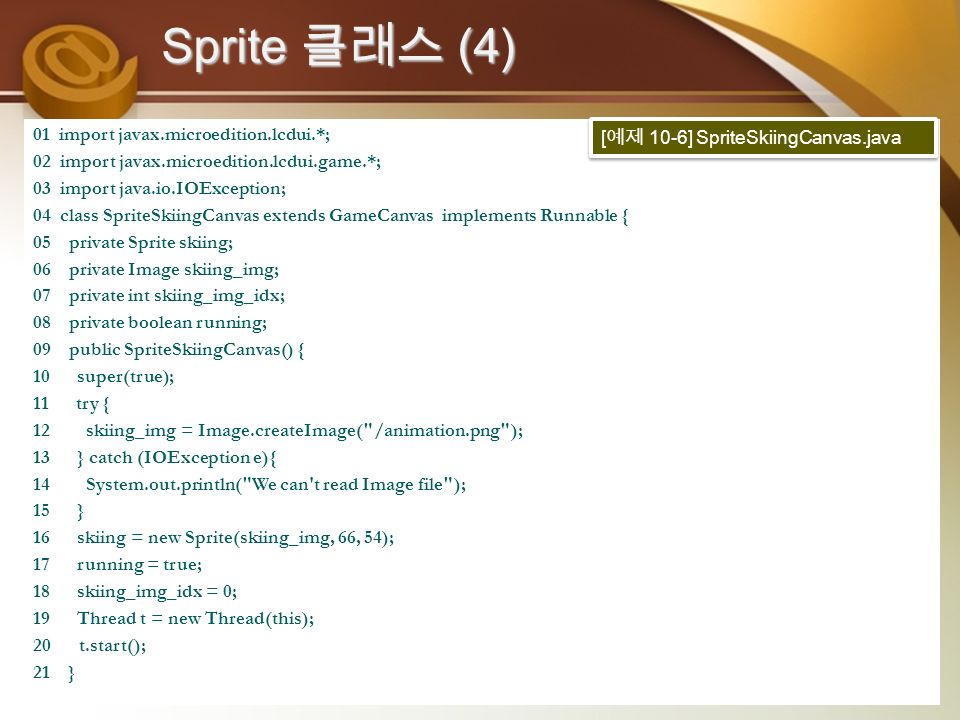 Sprite 클래스 (4)

[예제 10-6] SpriteSkiingCanvas.java

01 import javax.microedition.lcdui.*;
02 import javax.microedition.lcdui.game.*;
03 import java.io.IOException;
04 class SpriteSkiingCanvas extends GameCanvas implements Runnable {
05 private Sprite skiing;
06 private Image skiing_img;
07 private int skiing_img_idx;
08 private boolean running;
09 public SpriteSkiingCanvas() {
10 super(true);
11 try {
12 skiing_img = Image.createImage("/animation.png");
13 } catch (IOException e){
14 System.out.println("We can't read Image file");
15 }
16 skiing = new Sprite(skiing_img, 66, 54);
17 running = true;
18 skiing_img_idx = 0;
19 Thread t = new Thread(this);
20 t.start();
21 }